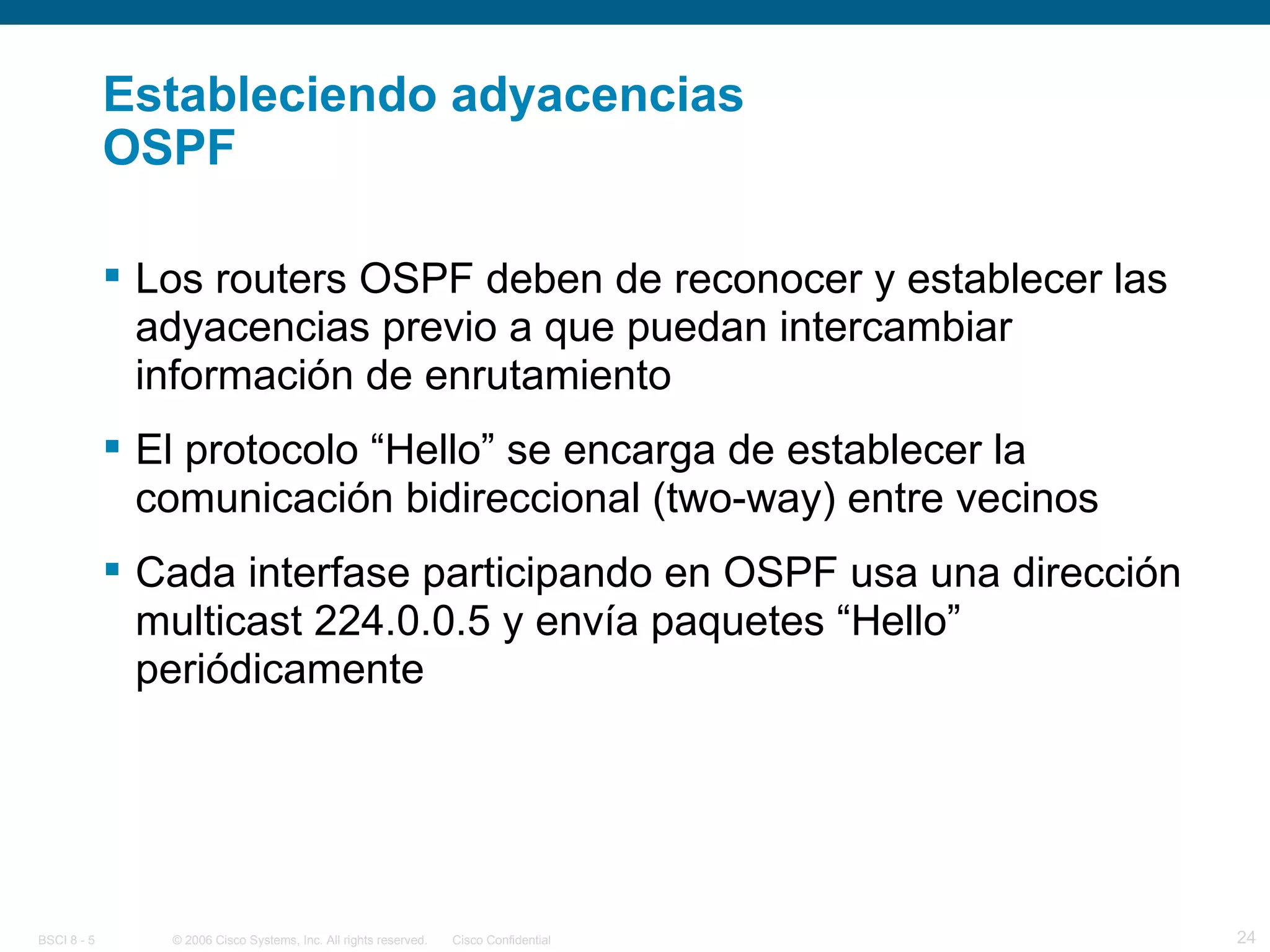 Estableciendo adyacencias OSPF

▪ Los routers OSPF deben de reconocer y establecer las adyacencias previo a que puedan intercambiar información de enrutamiento

▪ El protocolo “Hello” se encarga de establecer la comunicación bidireccional (two-way) entre vecinos

▪ Cada interfase participando en OSPF usa una dirección multicast 224.0.0.5 y envía paquetes “Hello” periódicamente

BSCI 8 - 5 © 2006 Cisco Systems, Inc. All rights reserved. Cisco Confidential 24